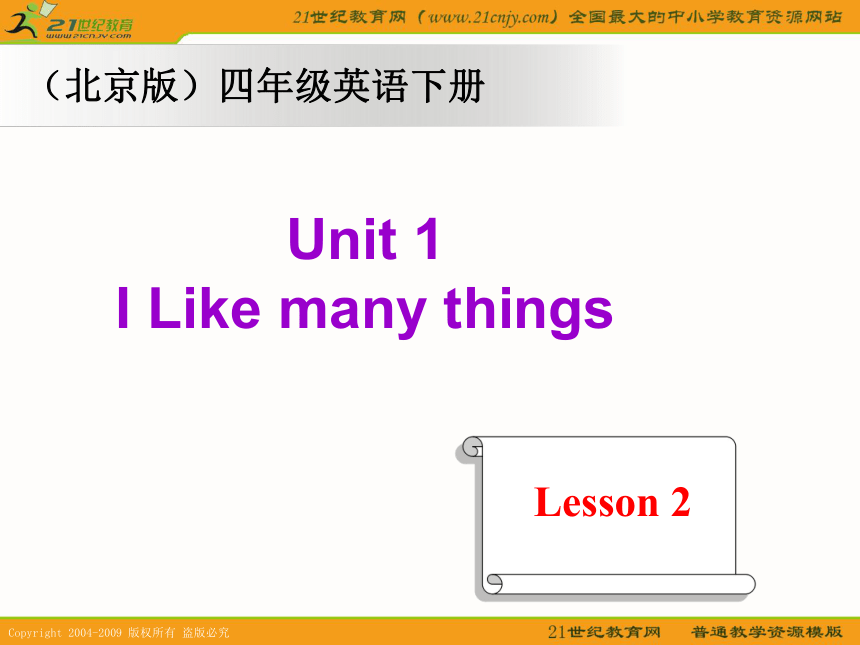 21世纪教育
www.21cnjy.com

21世纪教育网（www.21cnjy.com）全国最大的中小学教育资源网站

（北京版）四年级英语下册

Unit 1
I Like many things

Lesson 2

Copyright 2004-2009 版权所有 盗版必究

21世纪教育网 普通教学资源模版